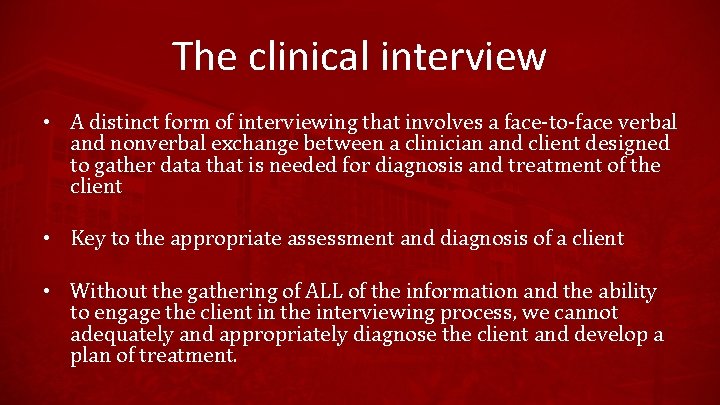 The clinical interview

• A distinct form of interviewing that involves a face-to-face verbal and nonverbal exchange between a clinician and client designed to gather data that is needed for diagnosis and treatment of the client

• Key to the appropriate assessment and diagnosis of a client

• Without the gathering of ALL of the information and the ability to engage the client in the interviewing process, we cannot adequately and appropriately diagnose the client and develop a plan of treatment.